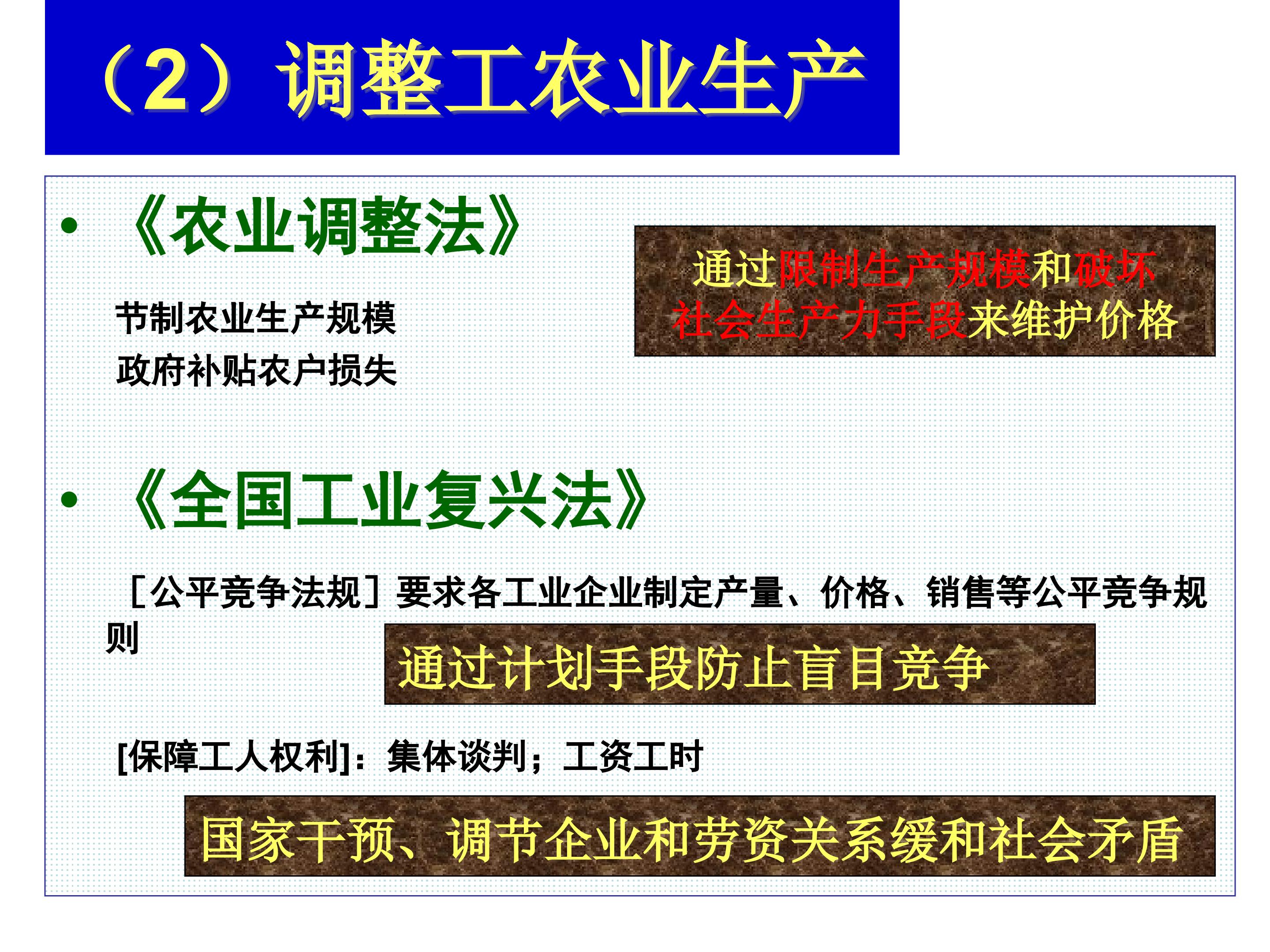 （2）调整工农业生产

• 《农业调整法》

节制农业生产规模

政府补贴农户损失

通过限制生产规模和破坏社会生产力手段来维护价格

• 《全国工业复兴法》

［公平竞争法规］要求各工业企业制定产量、价格、销售等公平竞争规则

通过计划手段防止盲目竞争

[保障工人权利]：集体谈判；工资工时

国家干预、调节企业和劳资关系缓和社会矛盾